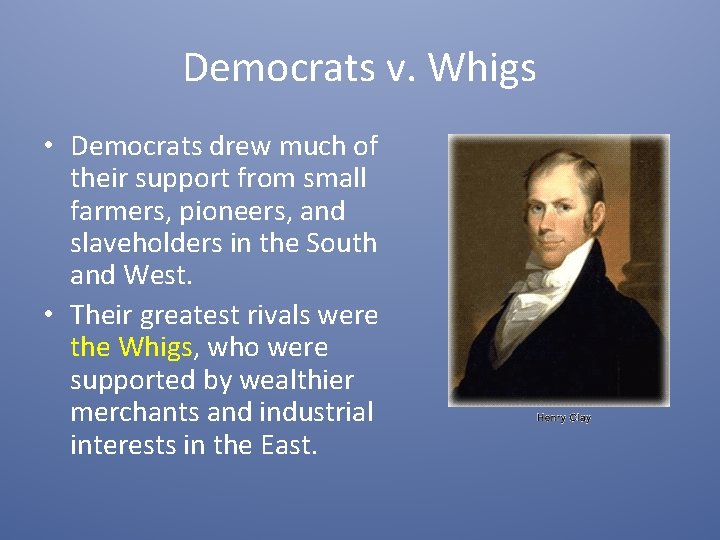 Democrats v. Whigs

• Democrats drew much of their support from small farmers, pioneers, and slaveholders in the South and West.

• Their greatest rivals were the Whigs, who were supported by wealthier merchants and industrial interests in the East.

Henry Clay